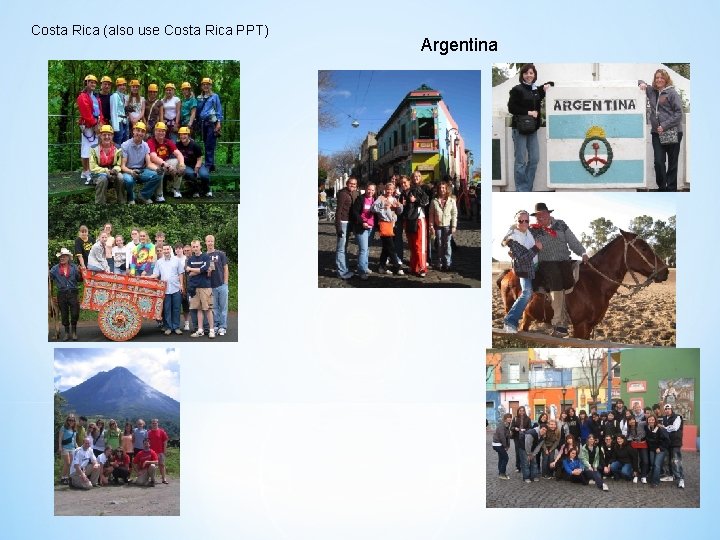 Costa Rica (also use Costa Rica PPT)

Argentina

ARGENTINA